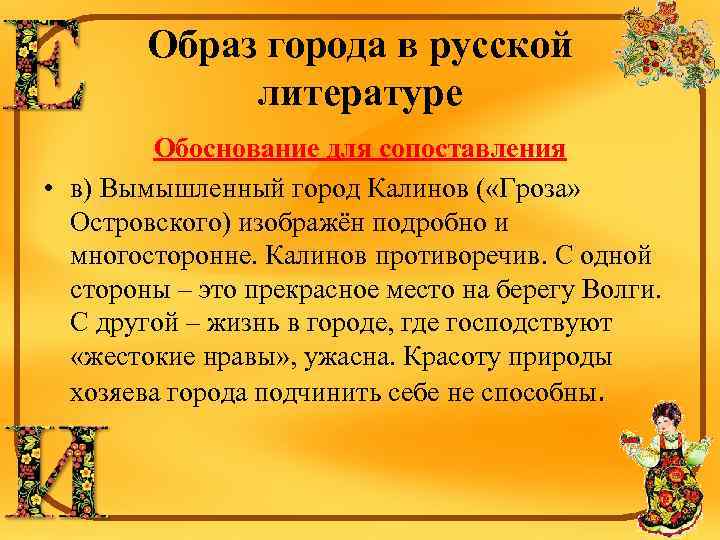 Е

Образ города в русской литературе

Обоснование для сопоставления

• в) Вымышленный город Калинов («Гроза» Островского) изображён подробно и многосторонне. Калинов противоречив. С одной стороны – это прекрасное место на берегу Волги. С другой – жизнь в городе, где господствуют «жестокие нравы», ужасна. Красоту природы хозяева города подчинить себе не способны.

И